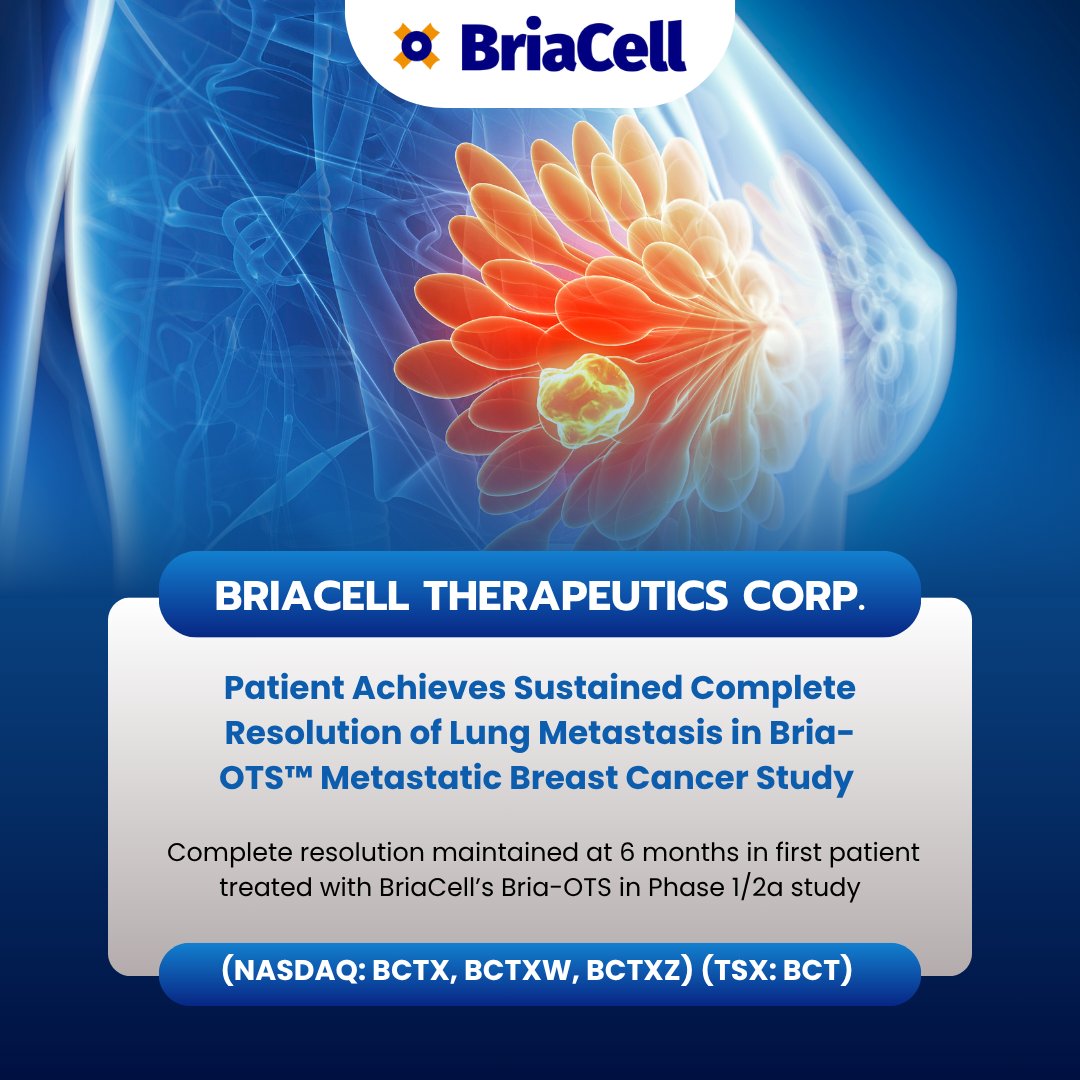 BriaCell

BRIACELL THERAPEUTICS CORP.

Patient Achieves Sustained Complete Resolution of Lung Metastasis in Bria-OTS™ Metastatic Breast Cancer Study

Complete resolution maintained at 6 months in first patient treated with BriaCell's Bria-OTS in Phase 1/2a study

(NASDAQ: BCTX, BCTXW, BCTXZ) (TSX: BCT)